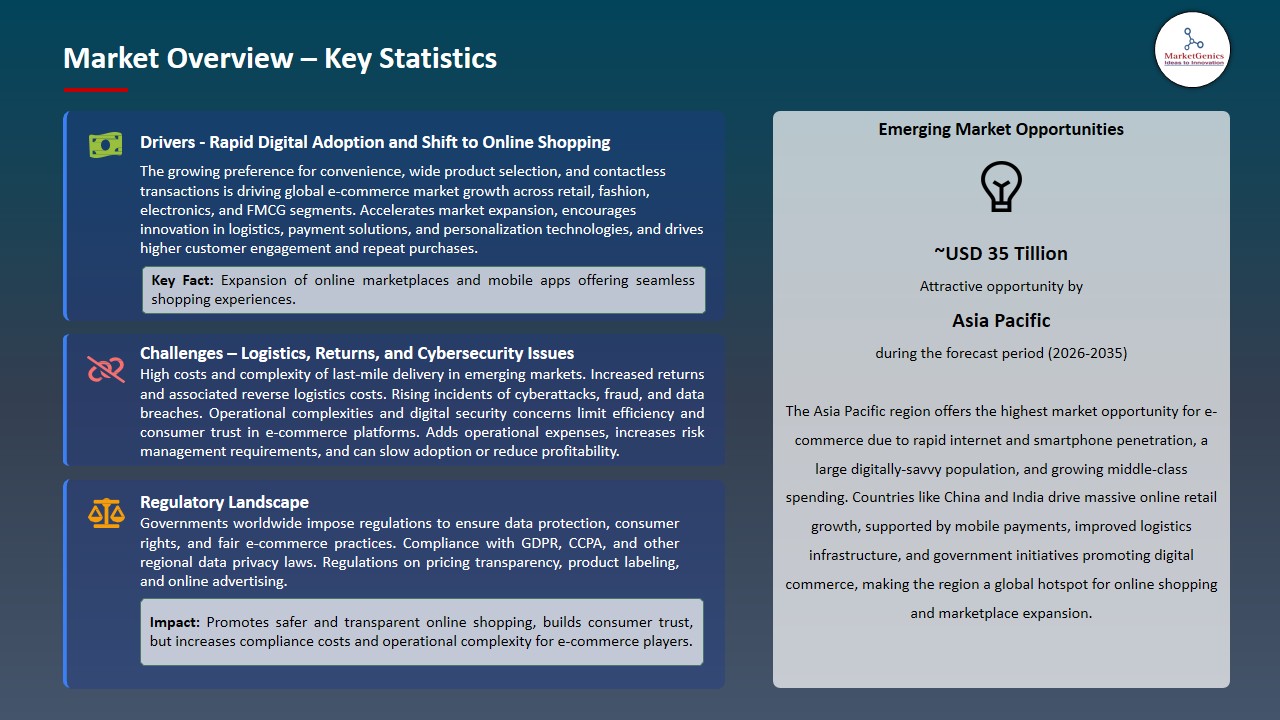 Market Overview – Key Statistics

MarketGenics
Ideas to Innovation

Drivers - Rapid Digital Adoption and Shift to Online Shopping

The growing preference for convenience, wide product selection, and contactless transactions is driving global e-commerce market growth across retail, fashion, electronics, and FMCG segments. Accelerates market expansion, encourages innovation in logistics, payment solutions, and personalization technologies, and drives higher customer engagement and repeat purchases.

Key Fact: Expansion of online marketplaces and mobile apps offering seamless shopping experiences.

Challenges – Logistics, Returns, and Cybersecurity Issues

High costs and complexity of last-mile delivery in emerging markets. Increased returns and associated reverse logistics costs. Rising incidents of cyberattacks, fraud, and data breaches. Operational complexities and digital security concerns limit efficiency and consumer trust in e-commerce platforms. Adds operational expenses, increases risk management requirements, and can slow adoption or reduce profitability.

Regulatory Landscape

Governments worldwide impose regulations to ensure data protection, consumer rights, and fair e-commerce practices. Compliance with GDPR, CCPA, and other regional data privacy laws. Regulations on pricing transparency, product labeling, and online advertising.

Impact: Promotes safer and transparent online shopping, builds consumer trust, but increases compliance costs and operational complexity for e-commerce players.

Emerging Market Opportunities

~USD 35 Tillion

Attractive opportunity by

Asia Pacific

during the forecast period (2026-2035)

The Asia Pacific region offers the highest market opportunity for e-commerce due to rapid internet and smartphone penetration, a large digitally-savvy population, and growing middle-class spending. Countries like China and India drive massive online retail growth, supported by mobile payments, improved logistics infrastructure, and government initiatives promoting digital commerce, making the region a global hotspot for online shopping and marketplace expansion.